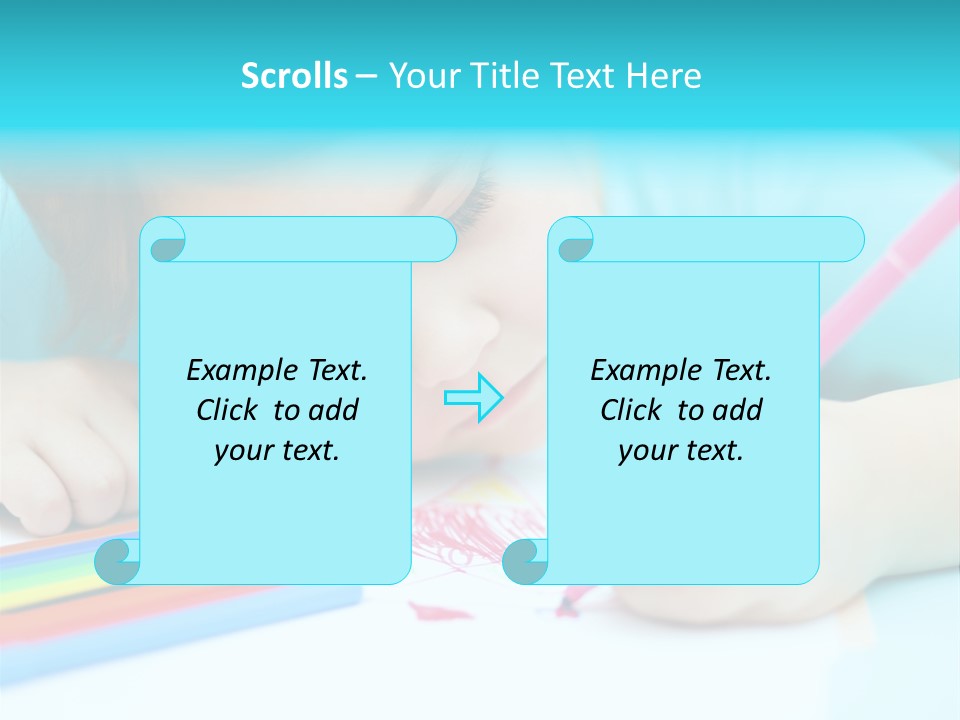 Scrolls – Your Title Text Here

Example Text. Click to add your text.

Example Text. Click to add your text.